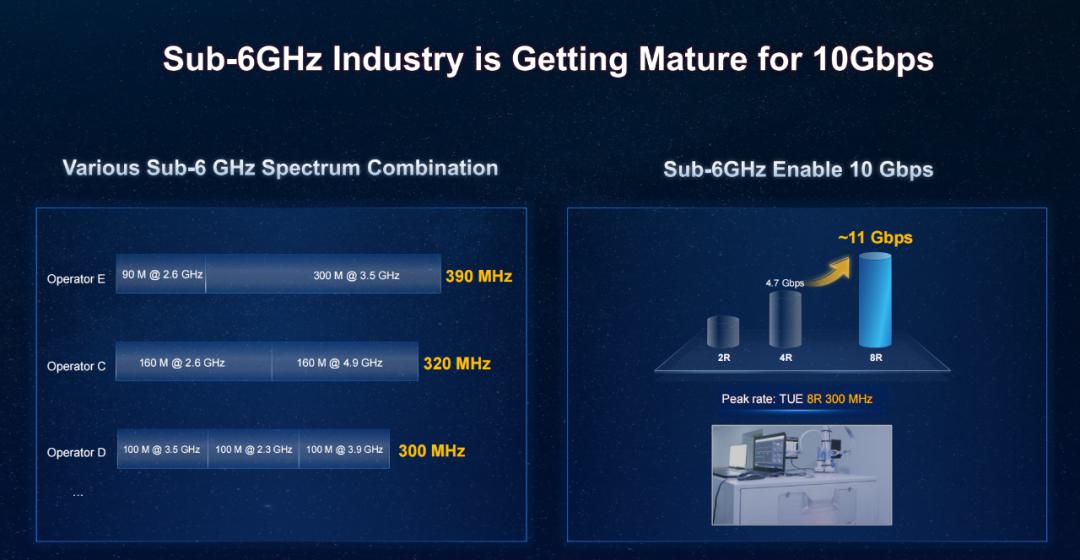 Sub-6GHz Industry is Getting Mature for 10Gbps

Various Sub-6 GHz Spectrum Combination

Operator E 90 M @ 2.6 GHz 300 M @ 3.5 GHz 390 MHz

Operator C 160 M @ 2.6 GHz 160 M @ 4.9 GHz 320 MHz

Operator D 100 M @ 3.5 GHz 100 M @ 2.3 GHz 100 M @ 3.9 GHz 300 MHz

...

Sub-6GHz Enable 10 Gbps

~11 Gbps

4.7 Gbps

2R 4R 8R

Peak rate: TUE 8R 300 MHz